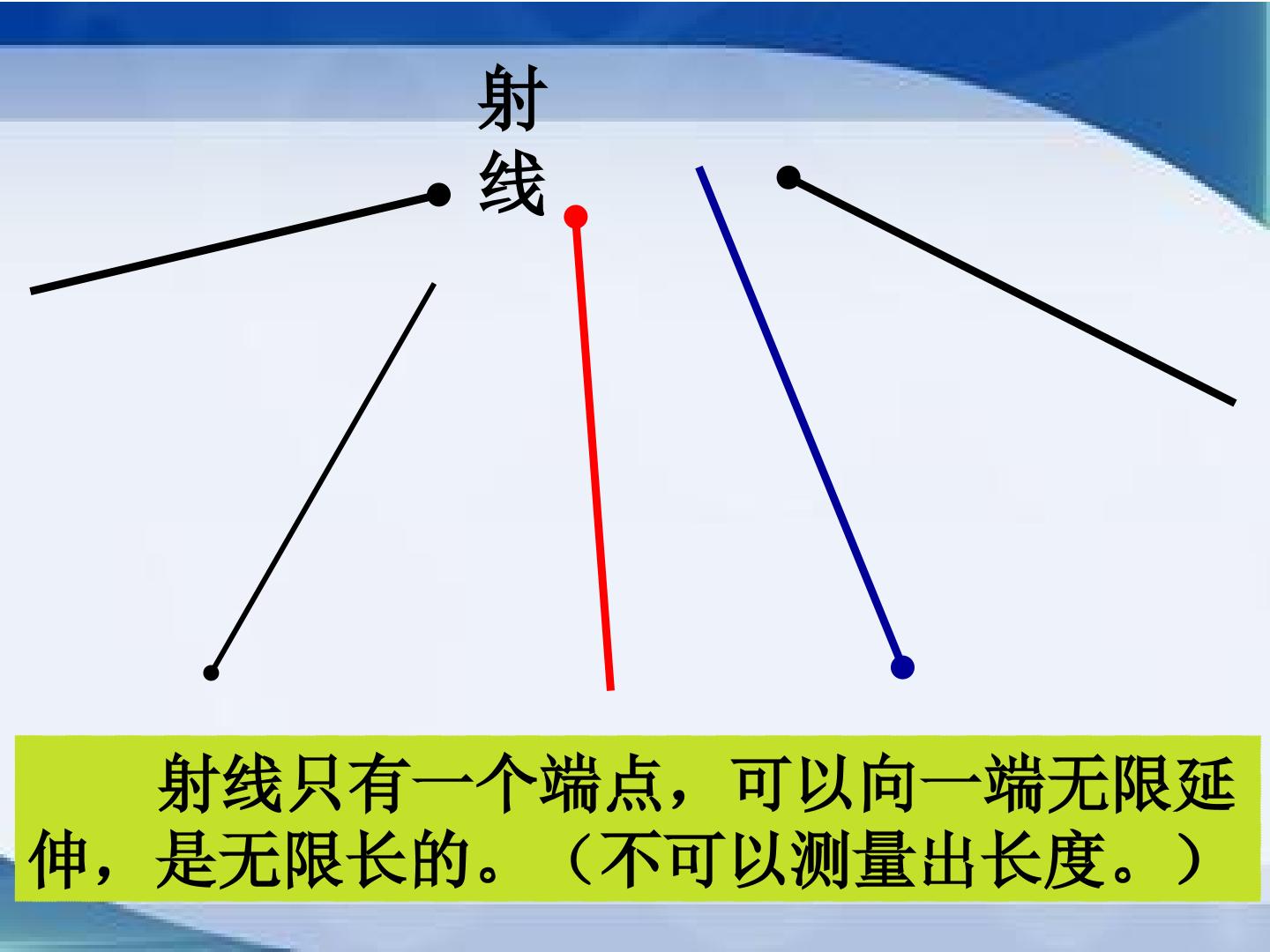 射线

射线只有一个端点，可以向一端无限延伸，是无限长的。（不可以测量出长度。）